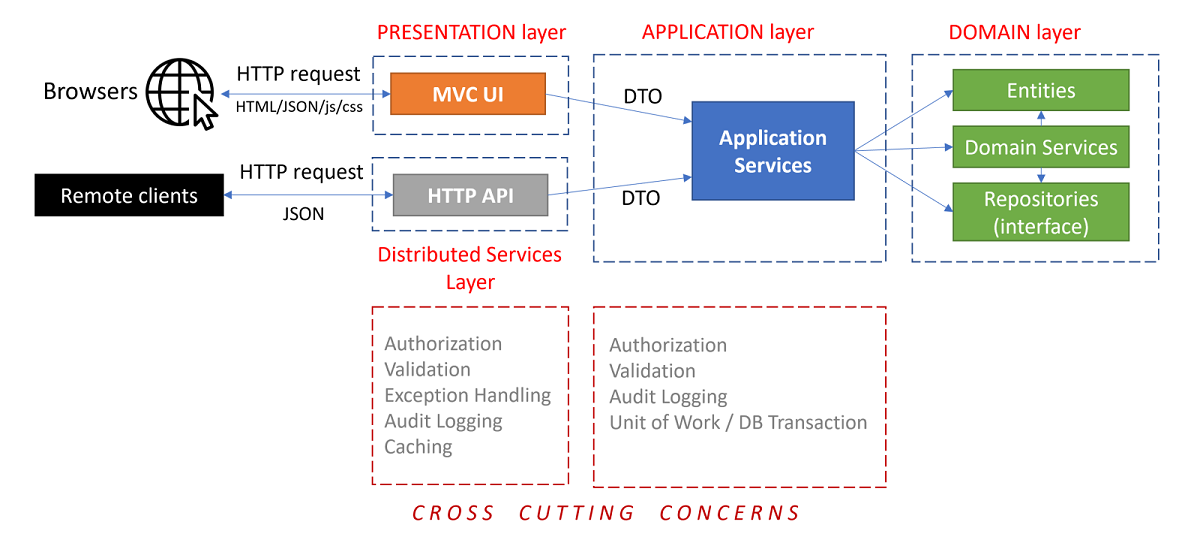 PRESENTATION layer

APPLICATION layer

DOMAIN layer

Browsers

HTTP request

HTML/JSON/js/css

MVC UI

DTO

Application Services

Entities

Domain Services

Repositories (interface)

Remote clients

HTTP request

JSON

HTTP API

DTO

Distributed Services Layer

Authorization
Validation
Exception Handling
Audit Logging
Caching

Authorization
Validation
Audit Logging
Unit of Work / DB Transaction

CROSS CUTTING CONCERNS